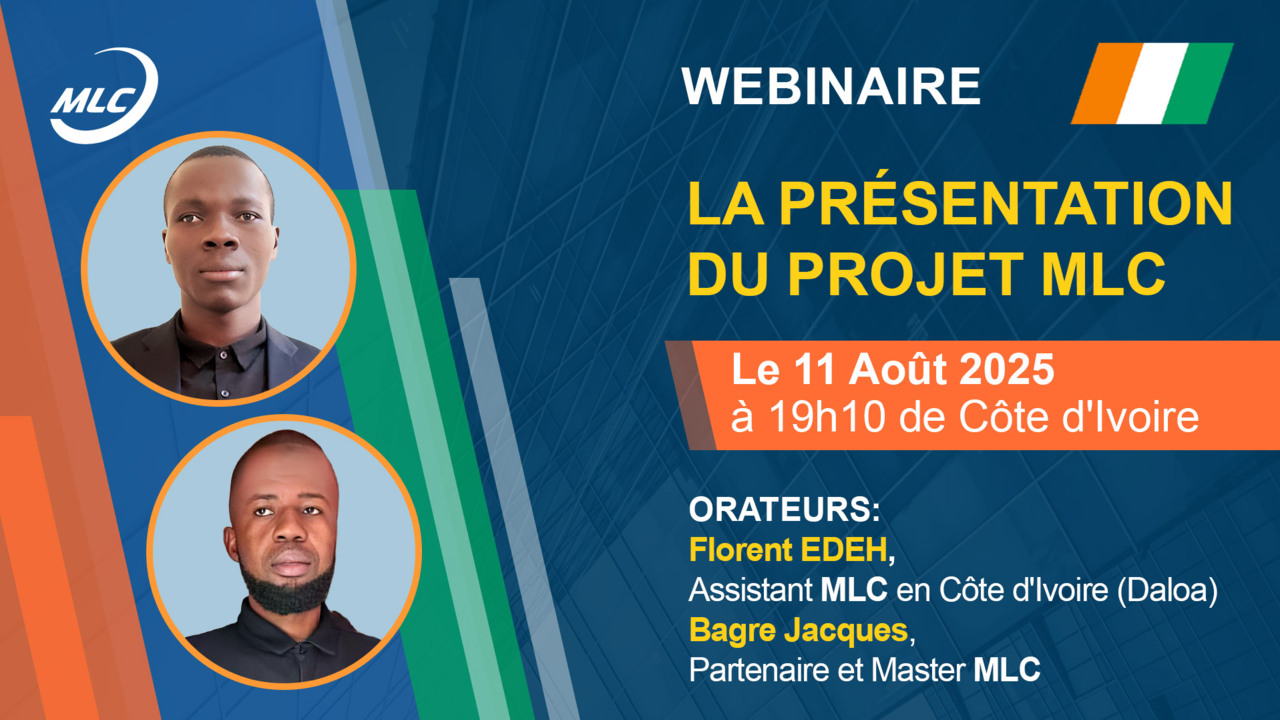 MLC

WEBINAIRE

LA PRÉSENTATION DU PROJET MLC

Le 11 Août 2025
à 19h10 de Côte d'Ivoire

ORATEURS:
Florent EDEH,
Assistant MLC en Côte d'Ivoire (Daloa)
Bagre Jacques,
Partenaire et Master MLC